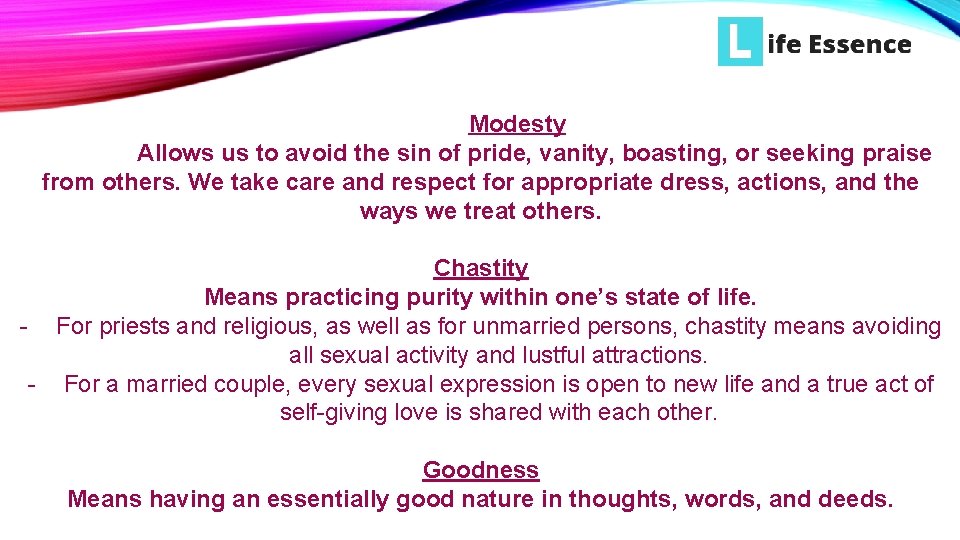 Life Essence

Modesty
Allows us to avoid the sin of pride, vanity, boasting, or seeking praise from others. We take care and respect for appropriate dress, actions, and the ways we treat others.

Chastity
Means practicing purity within one's state of life.
- For priests and religious, as well as for unmarried persons, chastity means avoiding all sexual activity and lustful attractions.
- For a married couple, every sexual expression is open to new life and a true act of self-giving love is shared with each other.

Goodness
Means having an essentially good nature in thoughts, words, and deeds.